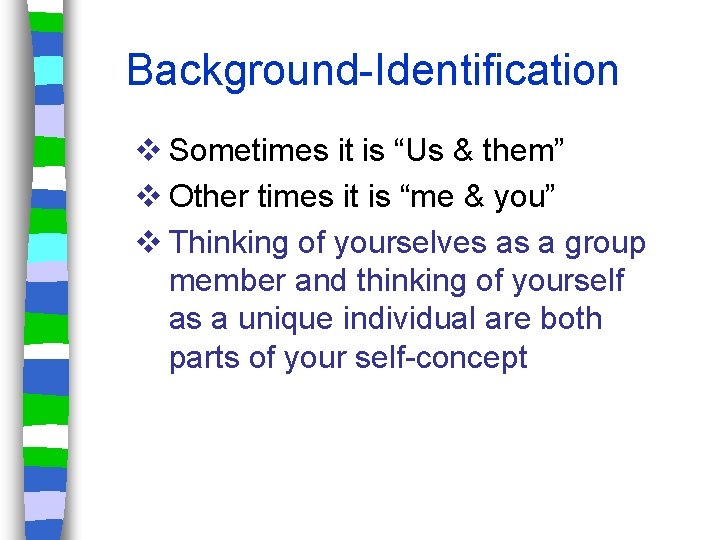 Background-Identification

❖ Sometimes it is “Us & them”

❖ Other times it is “me & you”

❖ Thinking of yourselves as a group member and thinking of yourself as a unique individual are both parts of your self-concept